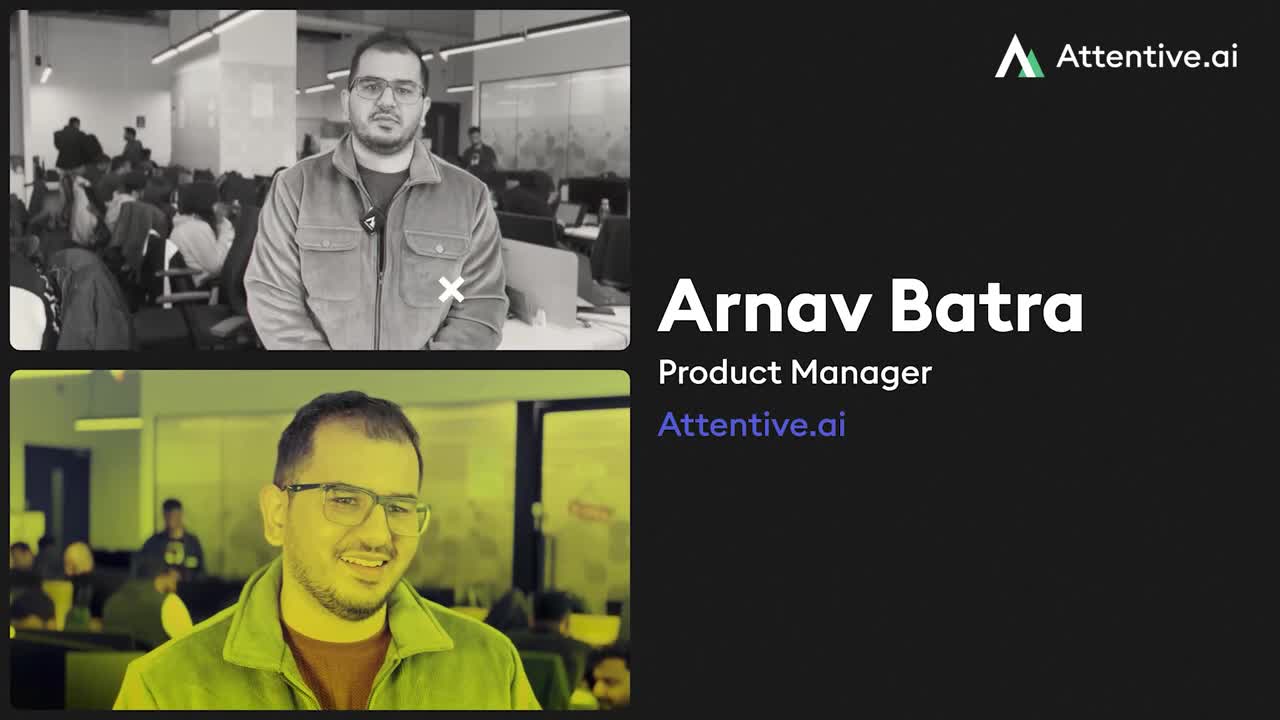 Attentive.ai

Arnav Batra
Product Manager
Attentive.ai